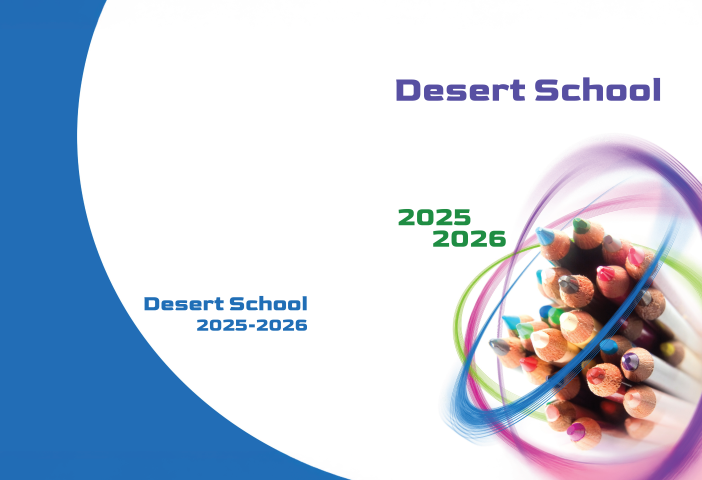 Desert School

2025
2026

Desert School
2025-2026